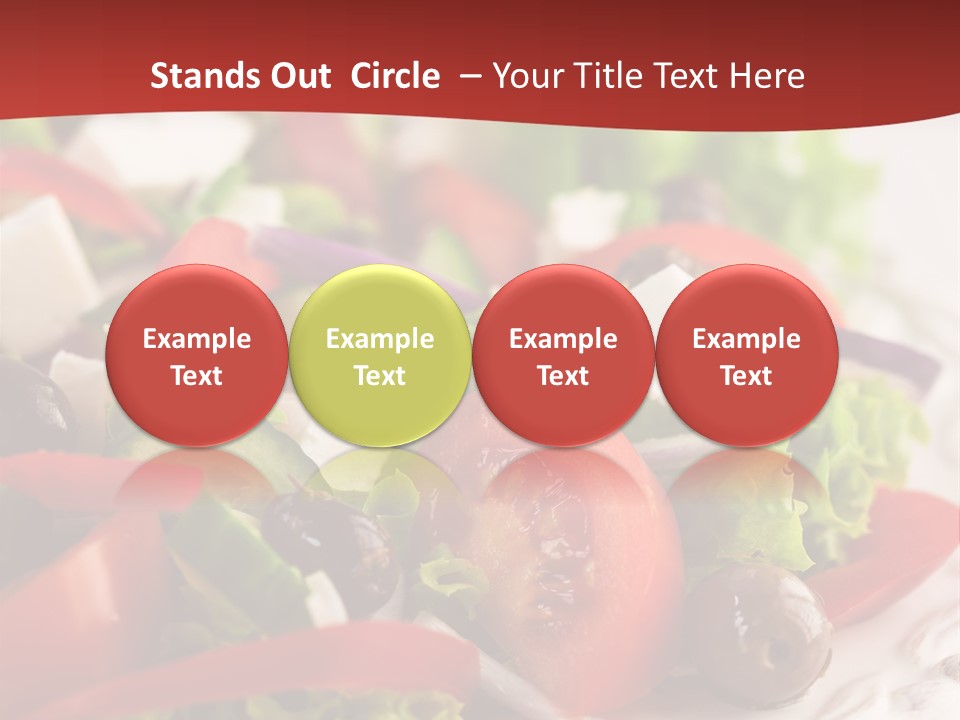 Stands Out Circle – Your Title Text Here

Example Text

Example Text

Example Text

Example Text